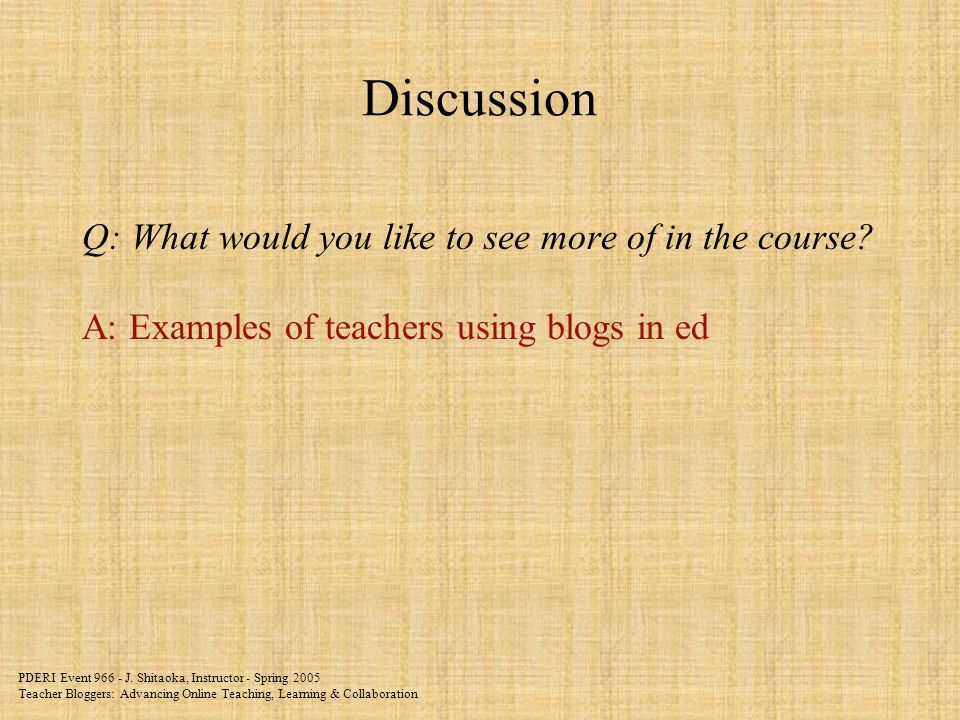 Discussion

Q: What would you like to see more of in the course?

A: Examples of teachers using blogs in ed

PDERI Event 966 - J. Shitaoka, Instructor - Spring 2005
Teacher Bloggers: Advancing Online Teaching, Learning & Collaboration